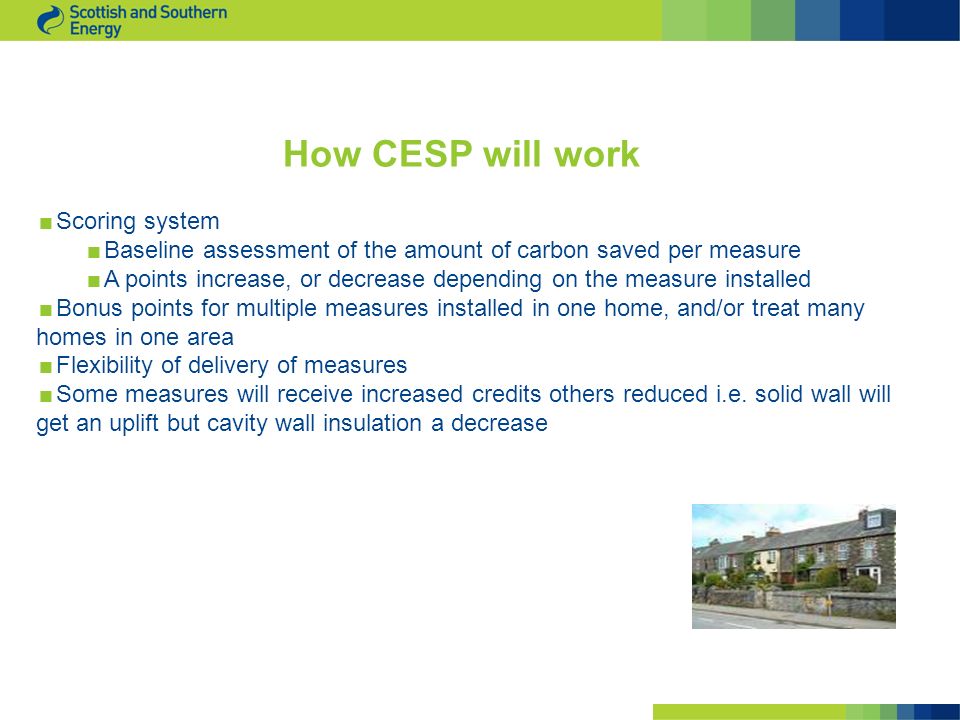 Scottish and Southern Energy

How CESP will work

■ Scoring system
■ Baseline assessment of the amount of carbon saved per measure
■ A points increase, or decrease depending on the measure installed
■ Bonus points for multiple measures installed in one home, and/or treat many homes in one area
■ Flexibility of delivery of measures
■ Some measures will receive increased credits others reduced i.e. solid wall will get an uplift but cavity wall insulation a decrease